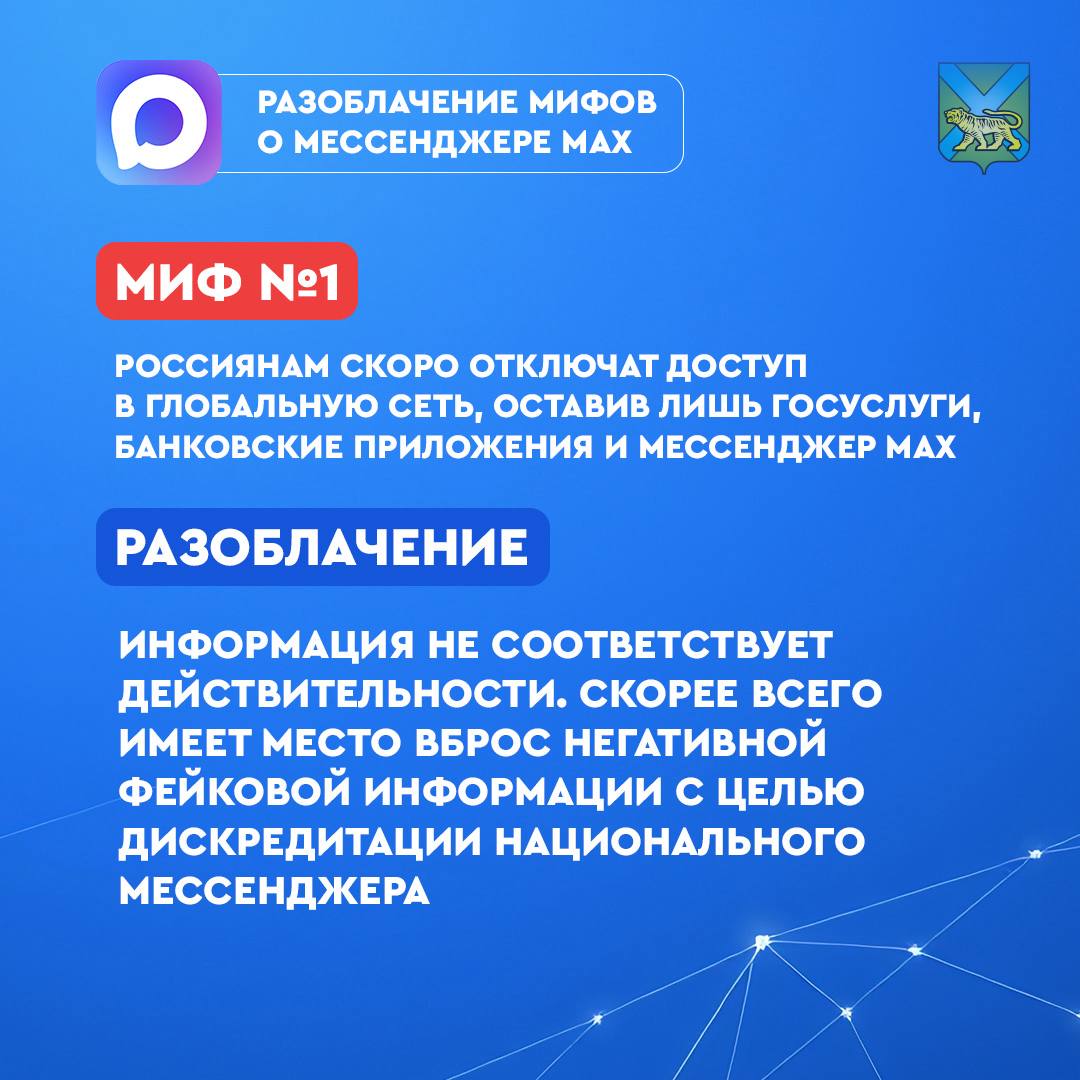 РАЗОБЛАЧЕНИЕ МИФОВ О МЕССЕНДЖЕРЕ MAX

МИФ №1

РОССИЯНАМ СКОРО ОТКЛЮЧАТ ДОСТУП В ГЛОБАЛЬНУЮ СЕТЬ, ОСТАВИВ ЛИШЬ ГОСУСЛУГИ, БАНКОВСКИЕ ПРИЛОЖЕНИЯ И МЕССЕНДЖЕР MAX

РАЗОБЛАЧЕНИЕ

ИНФОРМАЦИЯ НЕ СООТВЕТСТВУЕТ ДЕЙСТВИТЕЛЬНОСТИ. СКОРЕЕ ВСЕГО ИМЕЕТ МЕСТО ВБРОС НЕГАТИВНОЙ ФЕЙКОВОЙ ИНФОРМАЦИИ С ЦЕЛЬЮ ДИСКРЕДИТАЦИИ НАЦИОНАЛЬНОГО МЕССЕНДЖЕРА